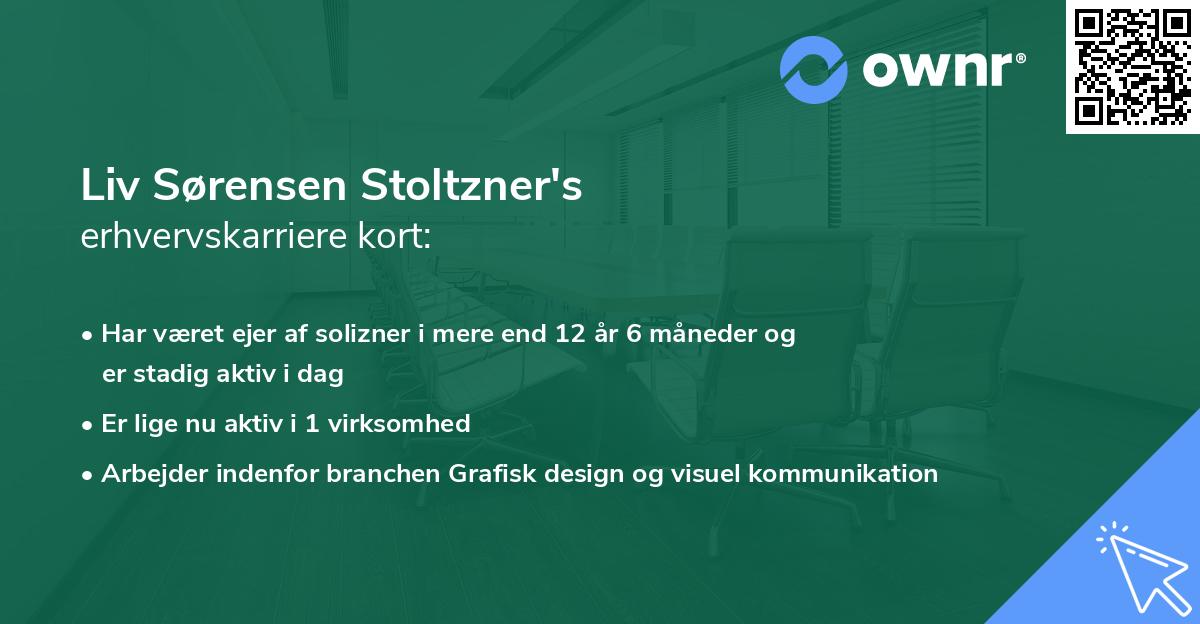 ownr®

Liv Sørensen Stoltzner's
erhvervskarriere kort:

• Har været ejer af solizner i mere end 12 år 6 måneder og er stadig aktiv i dag
• Er lige nu aktiv i 1 virksomhed
• Arbejder indenfor branchen Grafisk design og visuel kommunikation